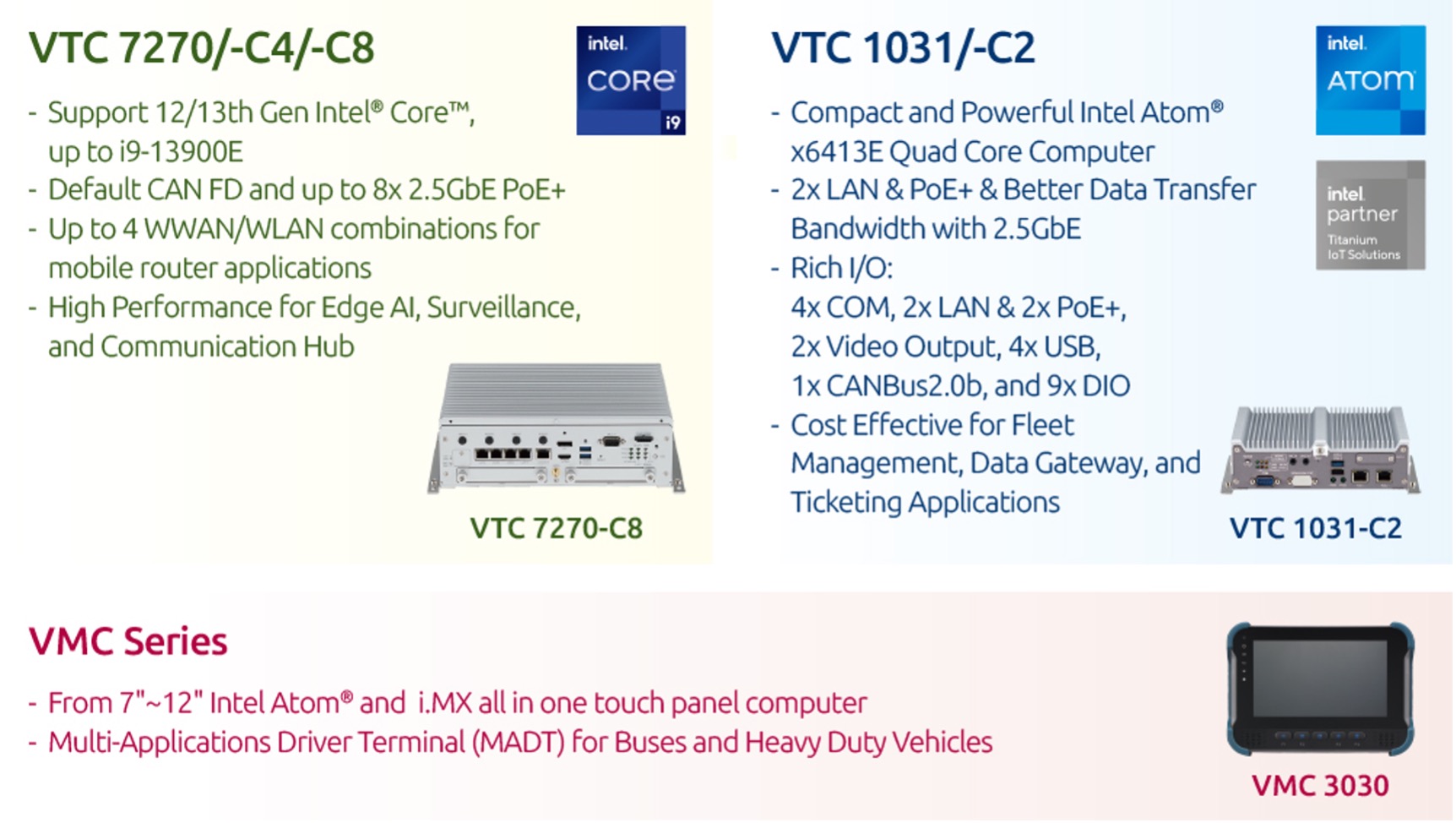 VTC 7270/-C4/-C8

intel. CORE i9

- Support 12/13th Gen Intel® Core™, up to i9-13900E
- Default CAN FD and up to 8x 2.5GbE PoE+
- Up to 4 WWAN/WLAN combinations for mobile router applications
- High Performance for Edge AI, Surveillance, and Communication Hub

VTC 7270-C8

VTC 1031/-C2

intel. ATOM

intel. partner Titanium IoT Solutions

- Compact and Powerful Intel Atom® x6413E Quad Core Computer
- 2x LAN & PoE+ & Better Data Transfer Bandwidth with 2.5GbE
- Rich I/O: 4x COM, 2x LAN & 2x PoE+, 2x Video Output, 4x USB, 1x CANBus2.0b, and 9x DIO
- Cost Effective for Fleet Management, Data Gateway, and Ticketing Applications

VTC 1031-C2

VMC Series

- From 7"~12" Intel Atom® and i.MX all in one touch panel computer
- Multi-Applications Driver Terminal (MADT) for Buses and Heavy Duty Vehicles

VMC 3030